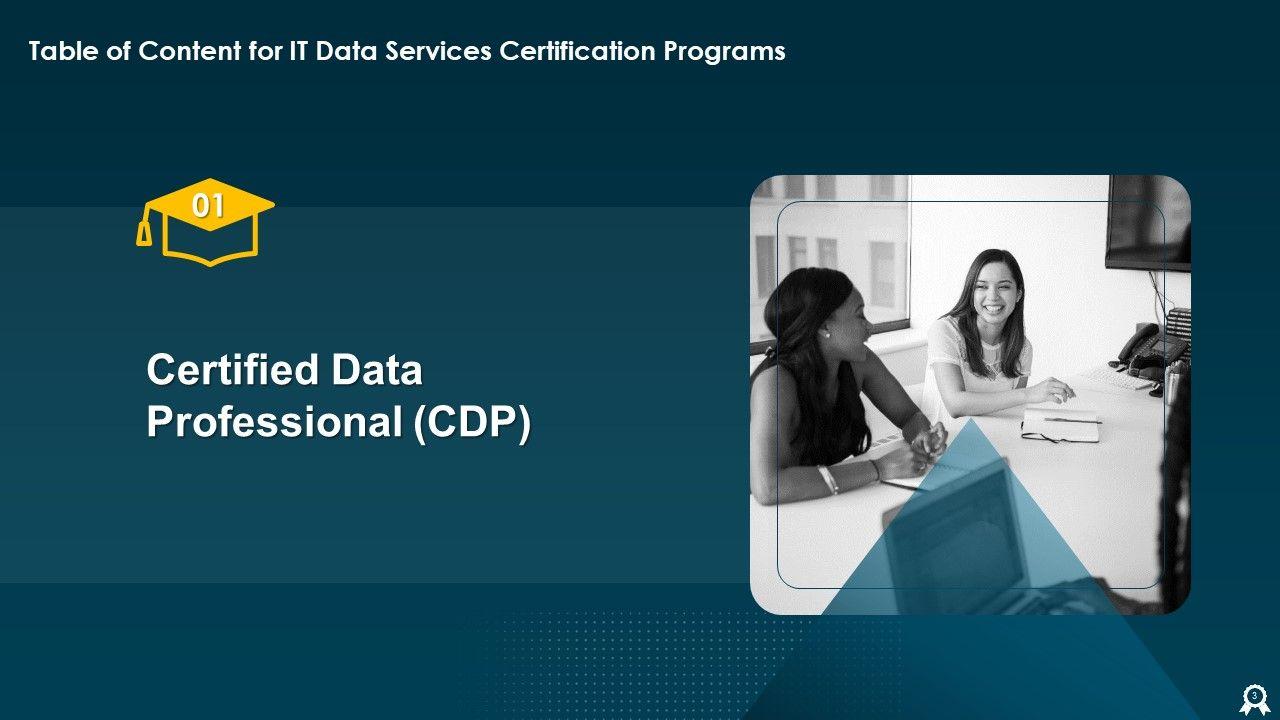 Table of Content for IT Data Services Certification Programs

01

Certified Data Professional (CDP)

3